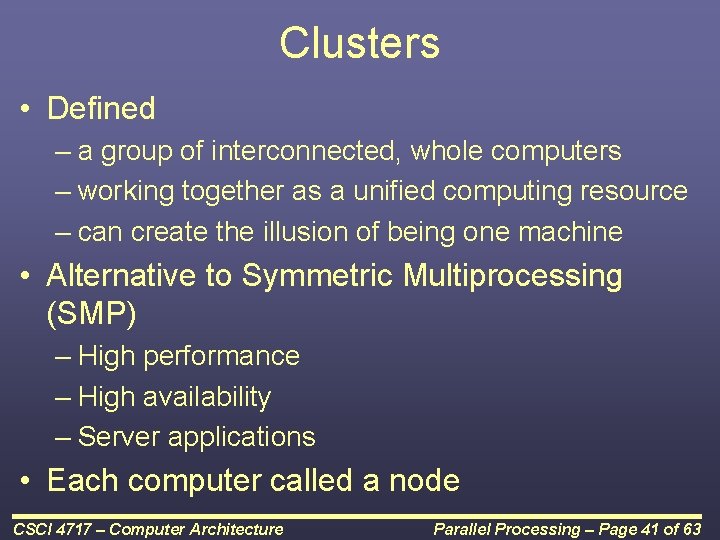 Clusters

• Defined
– a group of interconnected, whole computers
– working together as a unified computing resource
– can create the illusion of being one machine

• Alternative to Symmetric Multiprocessing (SMP)
– High performance
– High availability
– Server applications

• Each computer called a node

CSCI 4717 – Computer Architecture

Parallel Processing – Page 41 of 63